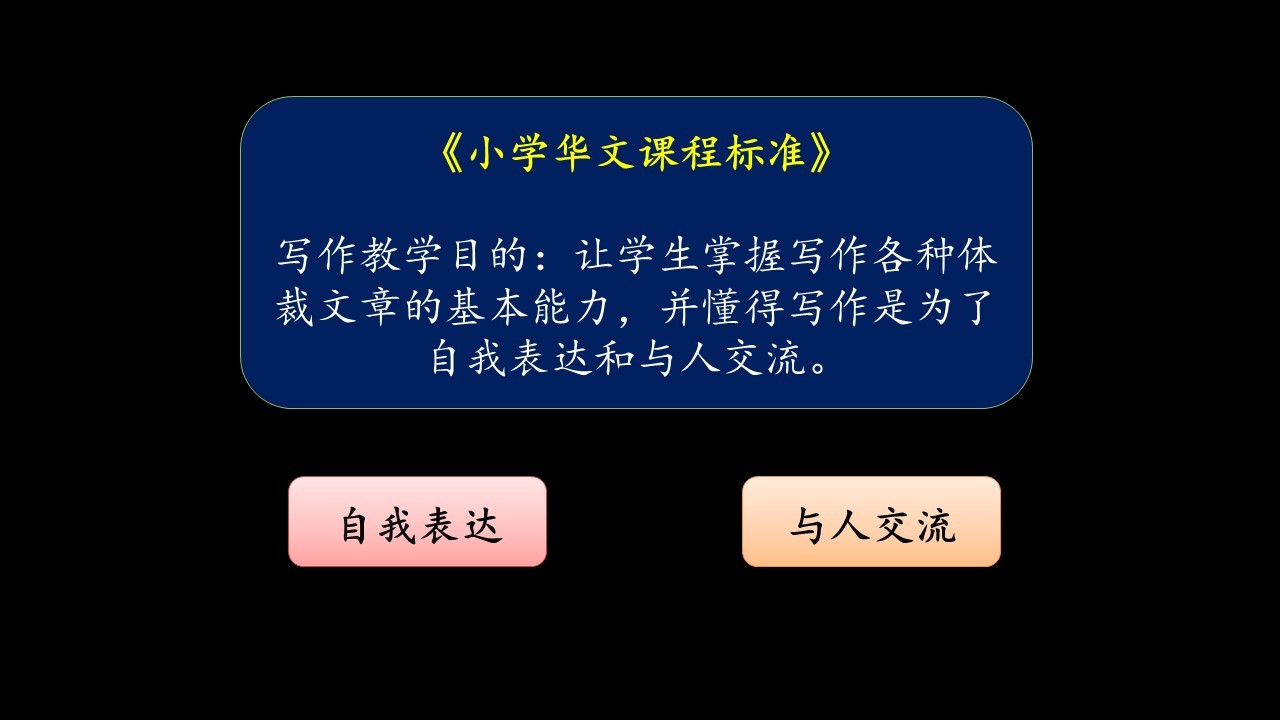 《小学华文课程标准》

写作教学目的：让学生掌握写作各种体裁文章的基本能力，并懂得写作是为了自我表达和与人交流。

自我表达

与人交流